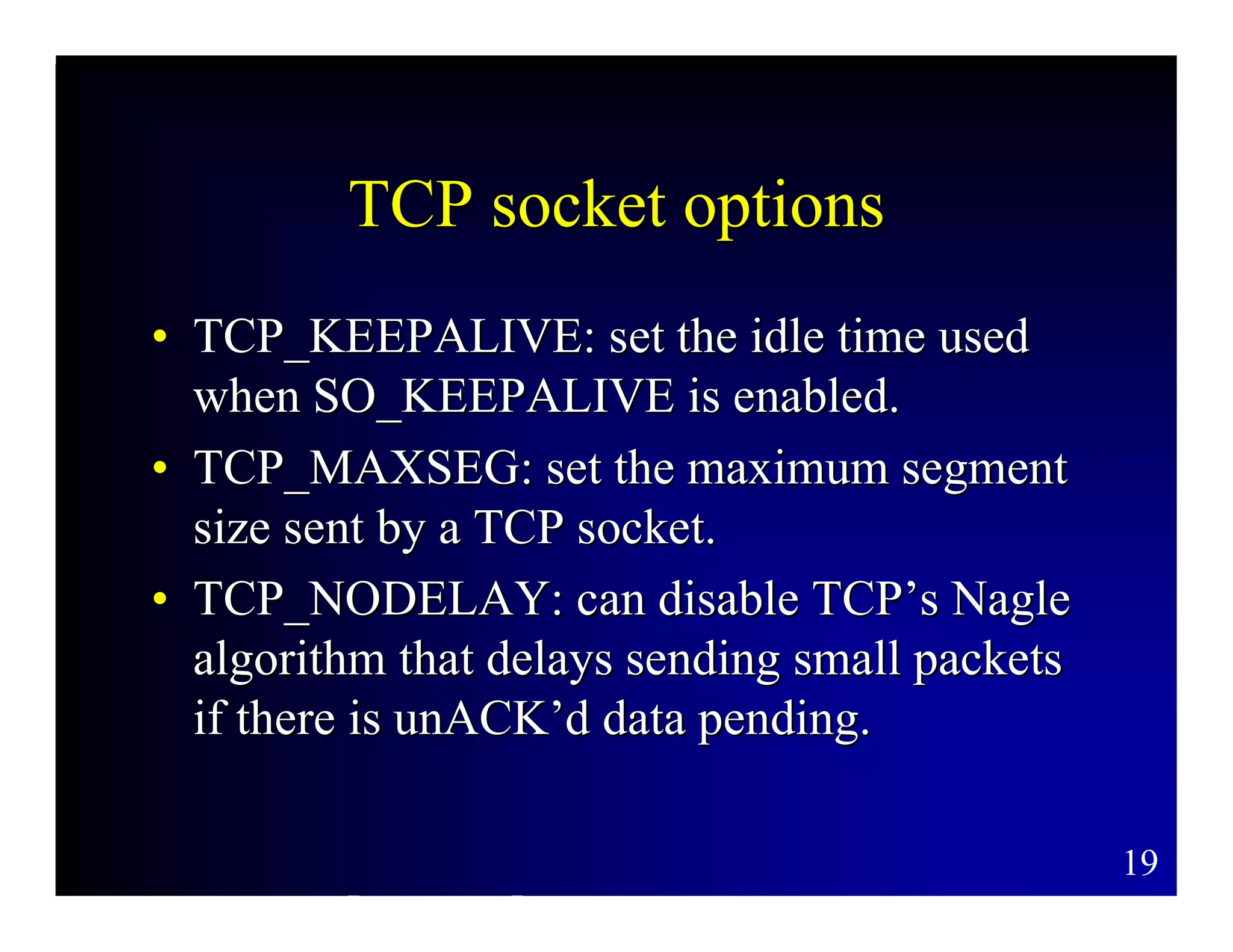 TCP socket options

• TCP_KEEPALIVE: set the idle time used when SO_KEEPALIVE is enabled.
• TCP_MAXSEG: set the maximum segment size sent by a TCP socket.
• TCP_NODELAY: can disable TCP’s Nagle algorithm that delays sending small packets if there is unACK’d data pending.

19